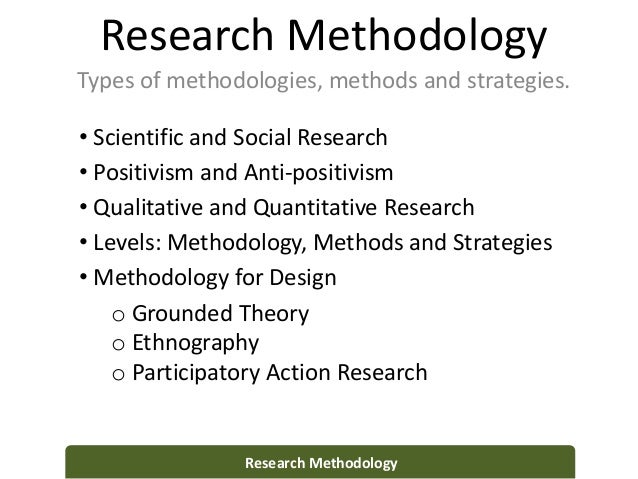 Research Methodology

Types of methodologies, methods and strategies.

• Scientific and Social Research
• Positivism and Anti-positivism
• Qualitative and Quantitative Research
• Levels: Methodology, Methods and Strategies
• Methodology for Design
  o Grounded Theory
  o Ethnography
  o Participatory Action Research

Research Methodology